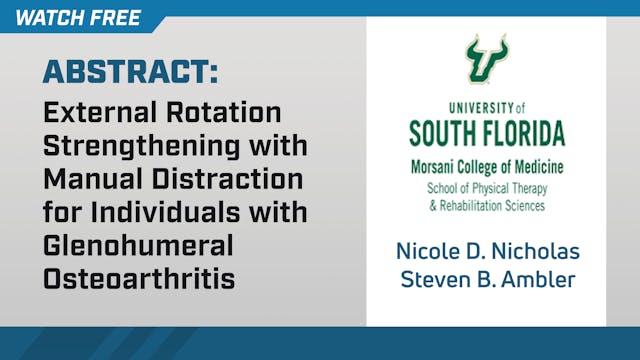 WATCH FREE

ABSTRACT:
External Rotation Strengthening with Manual Distraction for Individuals with Glenohumeral Osteoarthritis

UNIVERSITY of
SOUTH FLORIDA
Morsani College of Medicine
School of Physical Therapy & Rehabilitation Sciences

Nicole D. Nicholas
Steven B. Ambler